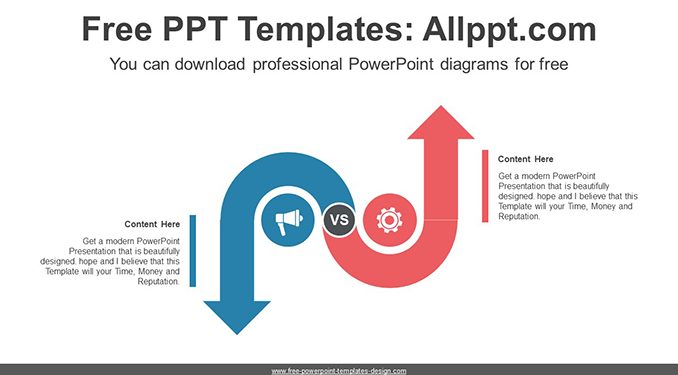 Free PPT Templates: Allppt.com

You can download professional PowerPoint diagrams for free

Content Here

Get a modern PowerPoint Presentation that is beautifully designed. hope and I believe that this Template will your Time, Money and Reputation.

VS

Content Here

Get a modern PowerPoint Presentation that is beautifully designed. hope and I believe that this Template will your Time, Money and Reputation.

www.free-powerpoint-templates-design.com